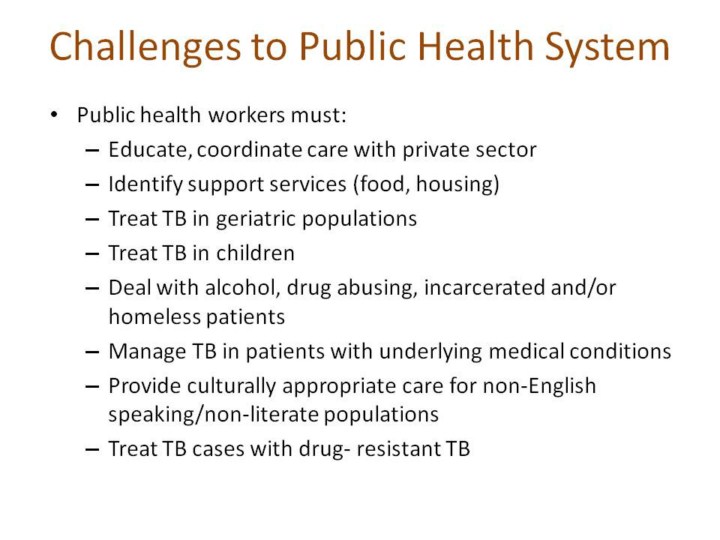 Challenges to Public Health System

• Public health workers must:
  – Educate, coordinate care with private sector
  – Identify support services (food, housing)
  – Treat TB in geriatric populations
  – Treat TB in children
  – Deal with alcohol, drug abusing, incarcerated and/or homeless patients
  – Manage TB in patients with underlying medical conditions
  – Provide culturally appropriate care for non-English speaking/non-literate populations
  – Treat TB cases with drug- resistant TB